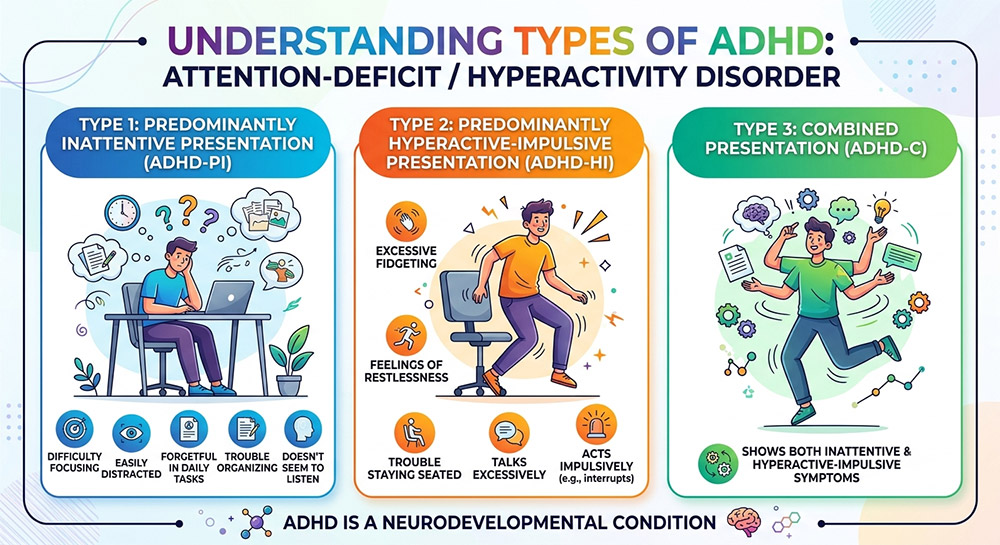 UNDERSTANDING TYPES OF ADHD:
ATTENTION-DEFICIT / HYPERACTIVITY DISORDER

TYPE 1: PREDOMINANTLY INATTENTIVE PRESENTATION (ADHD-PI)

DIFFICULTY FOCUSING
EASILY DISTRACTED
FORGETFUL IN DAILY TASKS
TROUBLE ORGANIZING
DOESN'T SEEM TO LISTEN

TYPE 2: PREDOMINANTLY HYPERACTIVE-IMPULSIVE PRESENTATION (ADHD-HI)

EXCESSIVE FIDGETING
FEELINGS OF RESTLESSNESS
TROUBLE STAYING SEATED
TALKS EXCESSIVELY
ACTS IMPULSIVELY (e.g., interrupts)

TYPE 3: COMBINED PRESENTATION (ADHD-C)

SHOWS BOTH INATTENTIVE & HYPERACTIVE-IMPULSIVE SYMPTOMS

ADHD IS A NEURODEVELOPMENTAL CONDITION